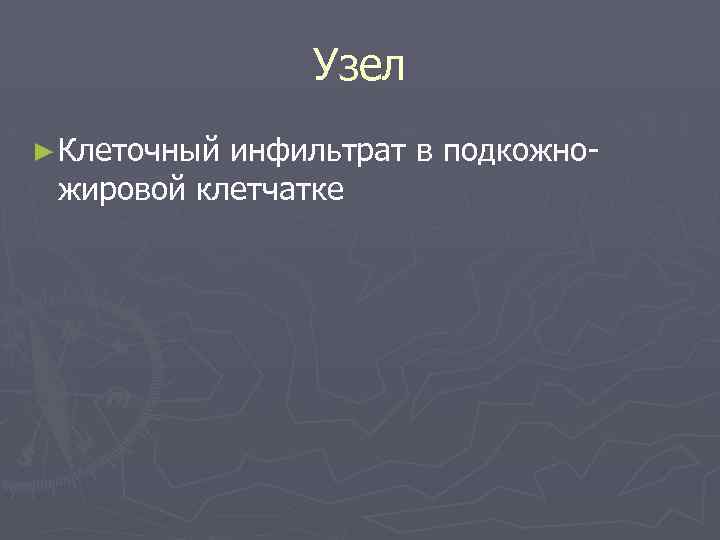 Узел

►Клеточный инфильтрат в подкожно-жировой клетчатке